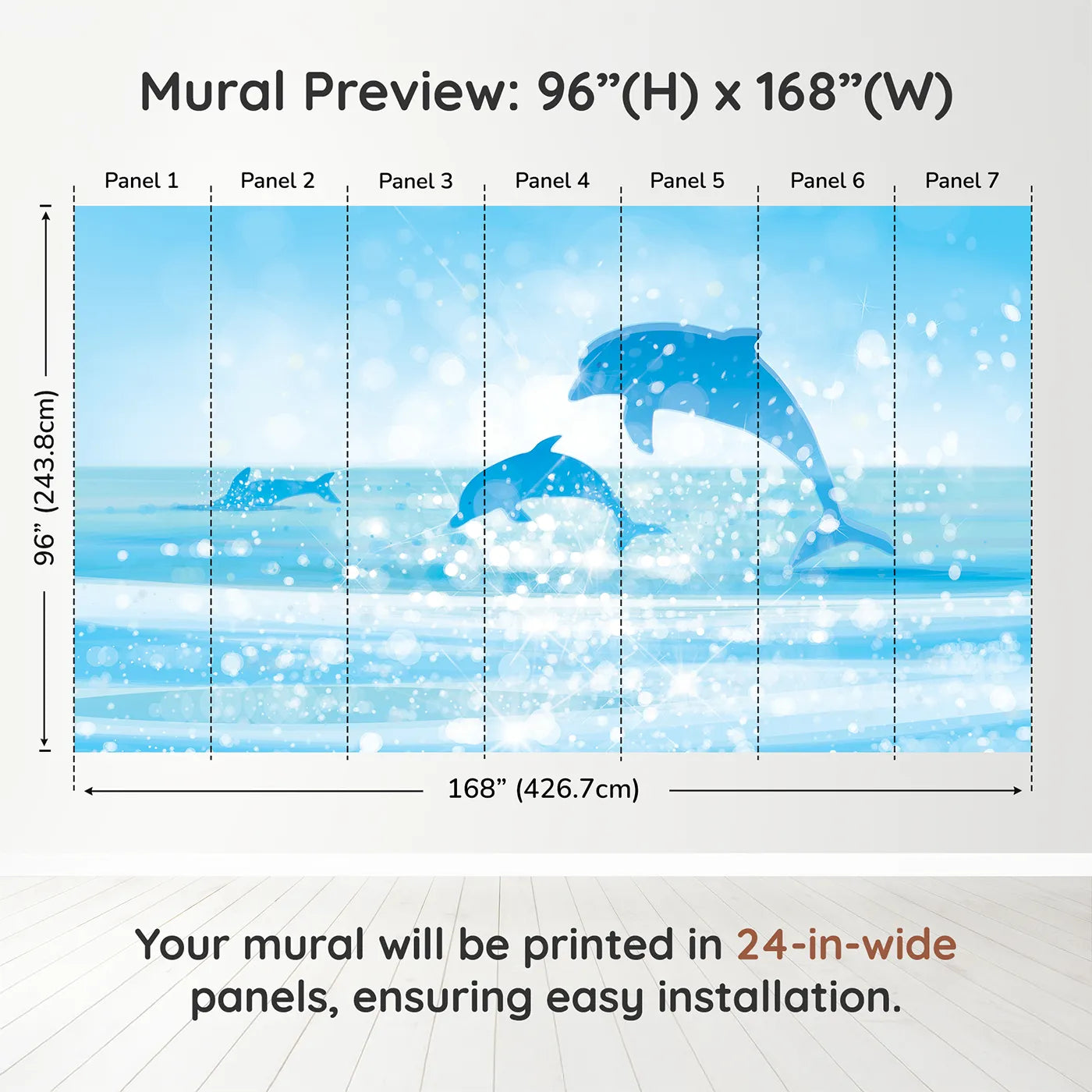 Mural Preview: 96”(H) x 168”(W)

Panel 1 Panel 2 Panel 3 Panel 4 Panel 5 Panel 6 Panel 7

96” (243.8cm)

168” (426.7cm)

Your mural will be printed in 24-in-wide panels, ensuring easy installation.